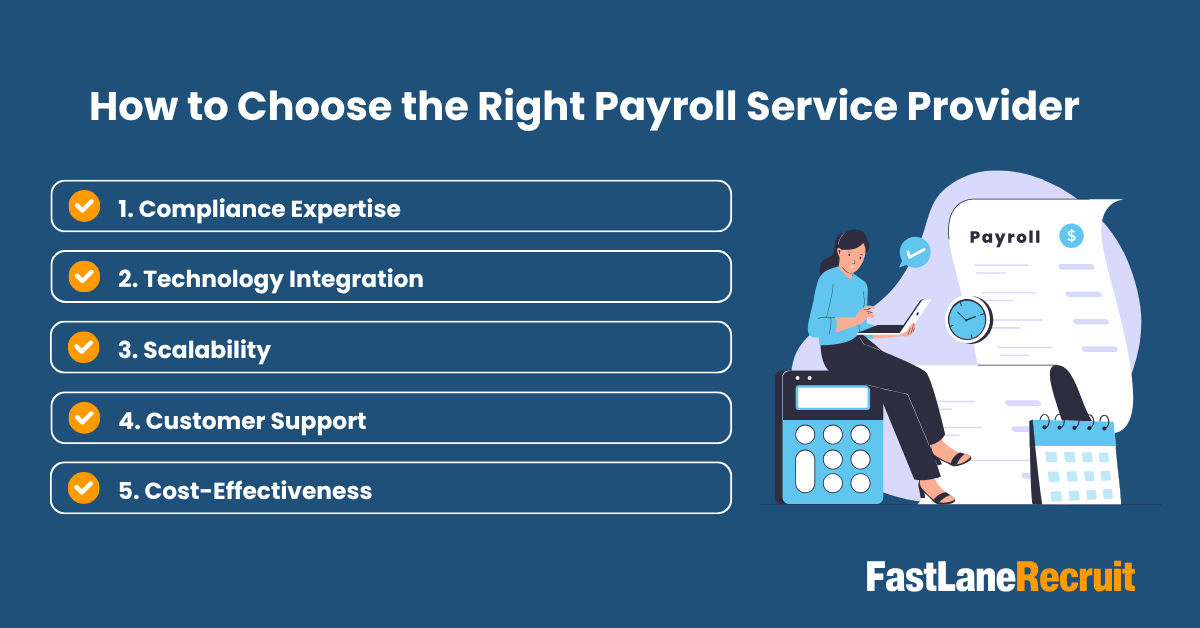 How to Choose the Right Payroll Service Provider

1. Compliance Expertise

2. Technology Integration

3. Scalability

4. Customer Support

5. Cost-Effectiveness

Payroll

$

FastLaneRecruit